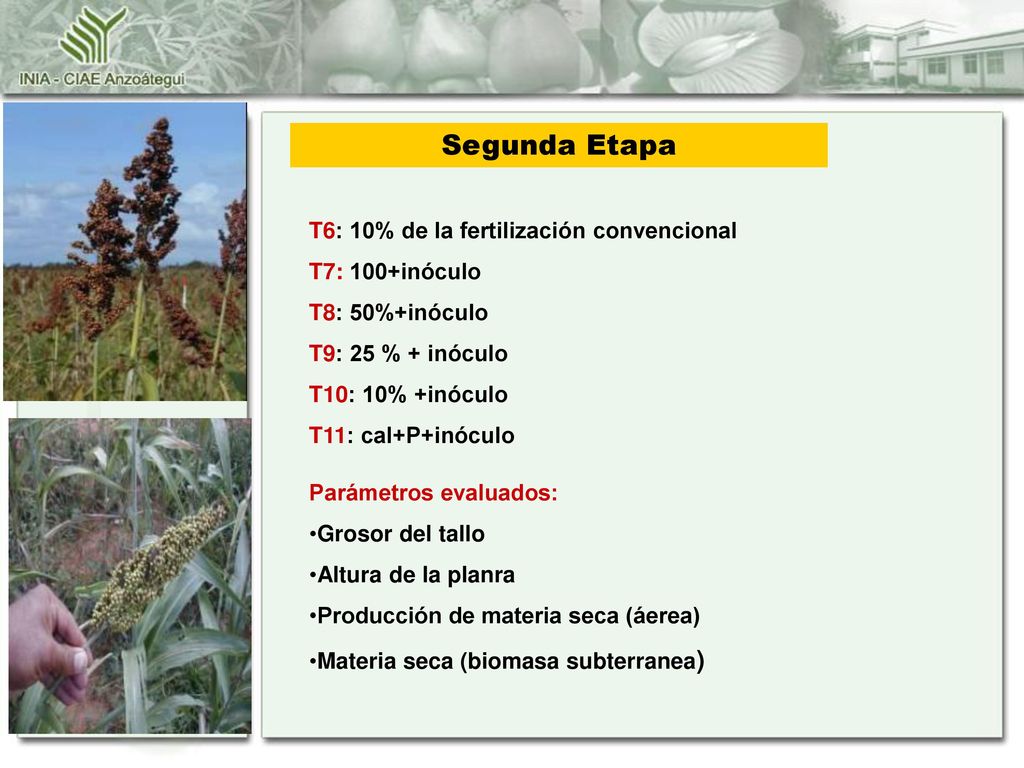 INIA - CIAE Anzoátegui

Segunda Etapa

T6: 10% de la fertilización convencional
T7: 100+inóculo
T8: 50%+inóculo
T9: 25 % + inóculo
T10: 10% +inóculo
T11: cal+P+inóculo

Parámetros evaluados:
•Grosor del tallo
•Altura de la planra
•Producción de materia seca (áerea)
•Materia seca (biomasa subterranea)